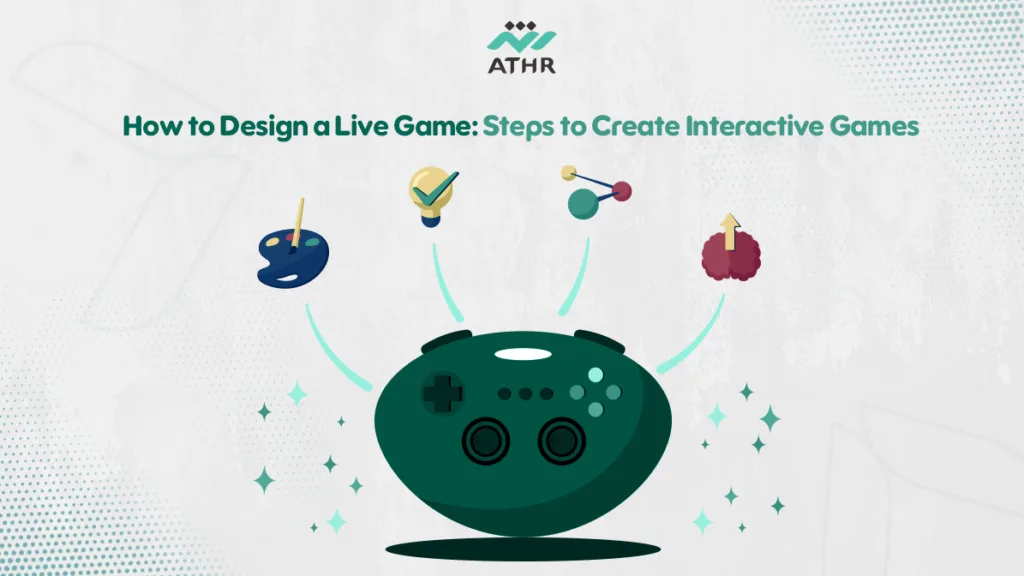 ATHR

How to Design a Live Game: Steps to Create Interactive Games